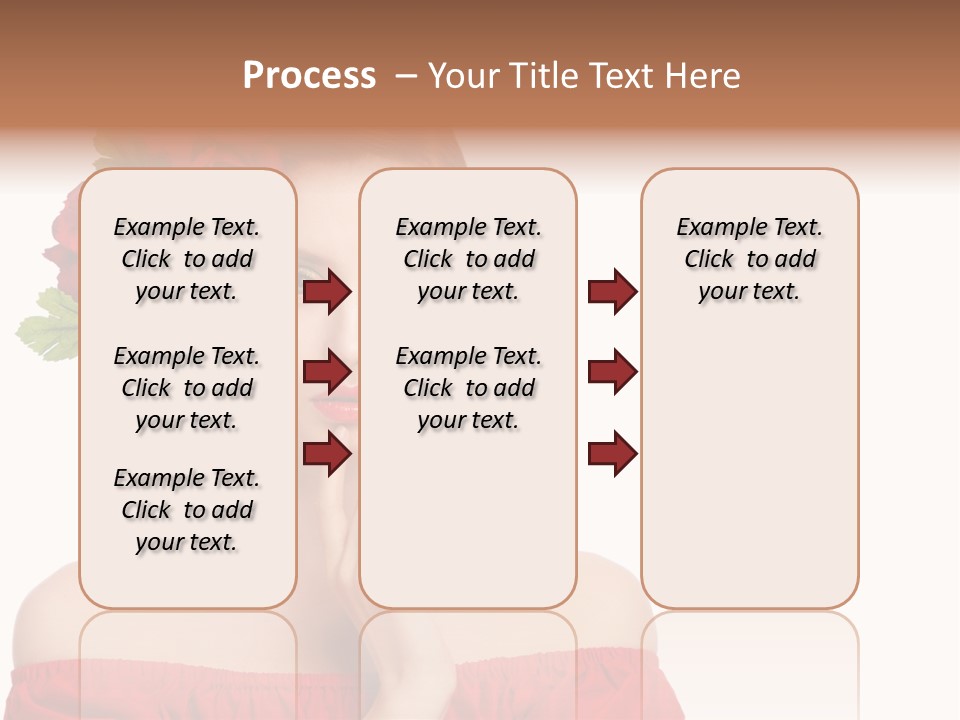 Process – Your Title Text Here

Example Text. Click to add your text.

Example Text. Click to add your text.

Example Text. Click to add your text.

Example Text. Click to add your text.

Example Text. Click to add your text.

Example Text. Click to add your text.